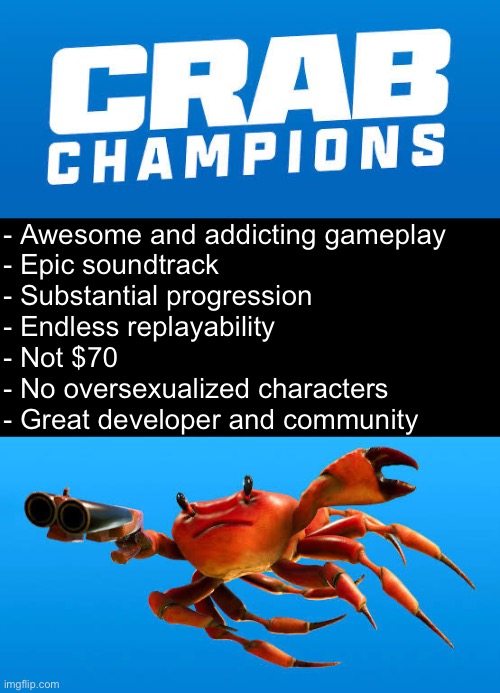 CRAB
CHAMPIONS

- Awesome and addicting gameplay
- Epic soundtrack
- Substantial progression
- Endless replayability
- Not \$70
- No oversexualized characters
- Great developer and community

imgflip.com